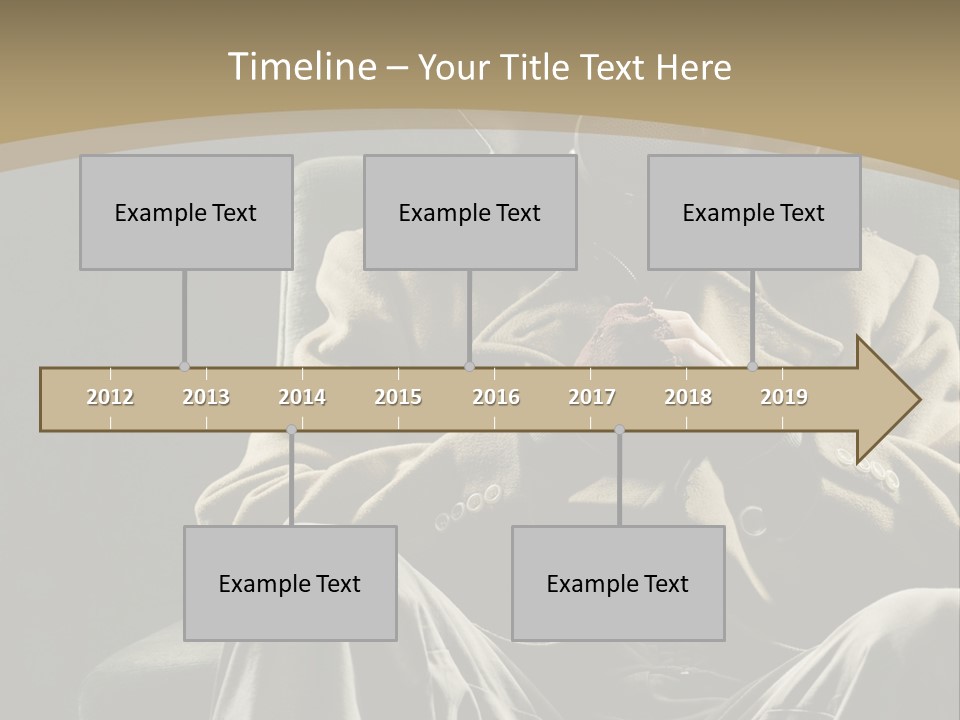 Timeline – Your Title Text Here

Example Text

Example Text

Example Text

2012 2013 2014 2015 2016 2017 2018 2019

Example Text

Example Text